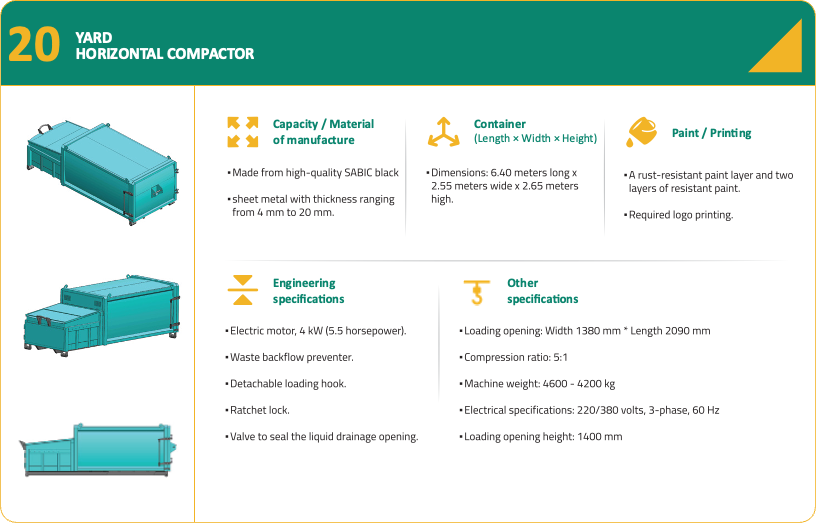 20 YARD
HORIZONTAL COMPACTOR

Capacity / Material of manufacture

• Made from high-quality SABIC black

• sheet metal with thickness ranging from 4 mm to 20 mm.

Container
(Length × Width × Height)

• Dimensions: 6.40 meters long x 2.55 meters wide x 2.65 meters high.

Paint / Printing

• A rust-resistant paint layer and two layers of resistant paint.

• Required logo printing.

Engineering specifications

• Electric motor, 4 kW (5.5 horsepower).

• Waste backflow preventer.

• Detachable loading hook.

• Ratchet lock.

• Valve to seal the liquid drainage opening.

Other specifications

• Loading opening: Width 1380 mm * Length 2090 mm

• Compression ratio: 5:1

• Machine weight: 4600 - 4200 kg

• Electrical specifications: 220/380 volts, 3-phase, 60 Hz

• Loading opening height: 1400 mm